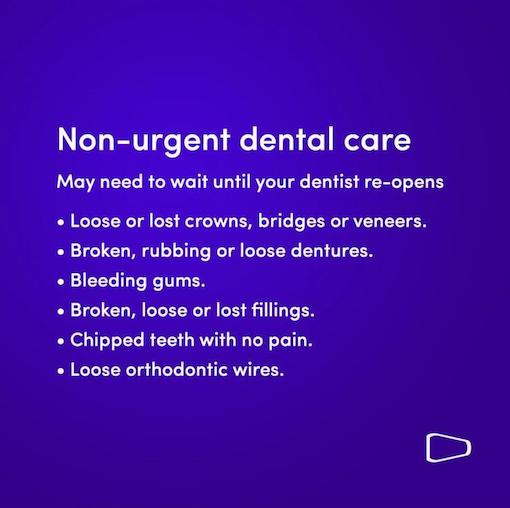 Non-urgent dental care

May need to wait until your dentist re-opens

• Loose or lost crowns, bridges or veneers.
• Broken, rubbing or loose dentures.
• Bleeding gums.
• Broken, loose or lost fillings.
• Chipped teeth with no pain.
• Loose orthodontic wires.